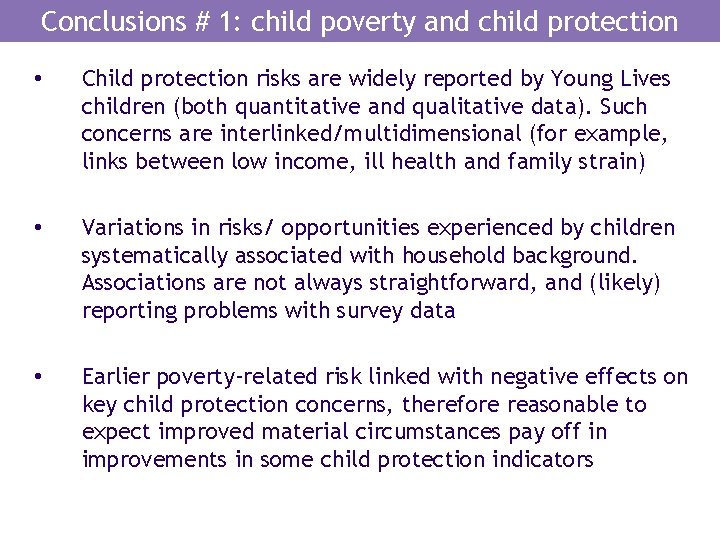 Conclusions # 1: child poverty and child protection

• Child protection risks are widely reported by Young Lives children (both quantitative and qualitative data). Such concerns are interlinked/multidimensional (for example, links between low income, ill health and family strain)

• Variations in risks/ opportunities experienced by children systematically associated with household background. Associations are not always straightforward, and (likely) reporting problems with survey data

• Earlier poverty-related risk linked with negative effects on key child protection concerns, therefore reasonable to expect improved material circumstances pay off in improvements in some child protection indicators